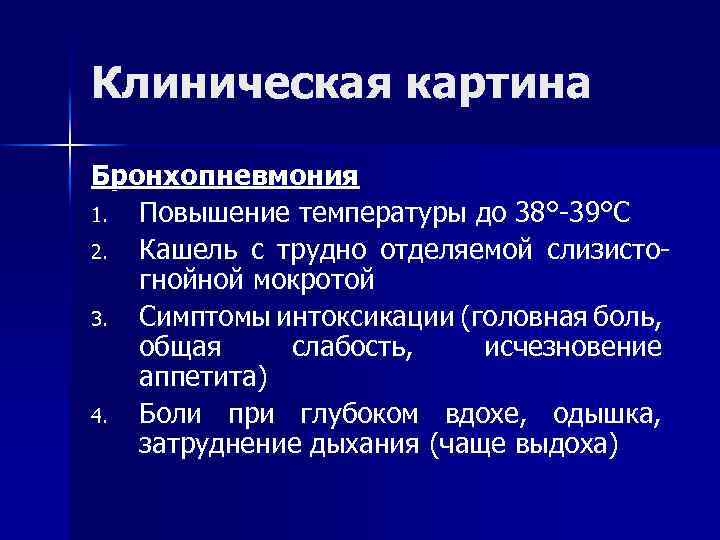 Клиническая картина

Бронхопневмония

1. Повышение температуры до 38°-39°С
2. Кашель с трудно отделяемой слизисто-гнойной мокротой
3. Симптомы интоксикации (головная боль, общая слабость, исчезновение аппетита)
4. Боли при глубоком вдохе, одышка, затруднение дыхания (чаще выдоха)